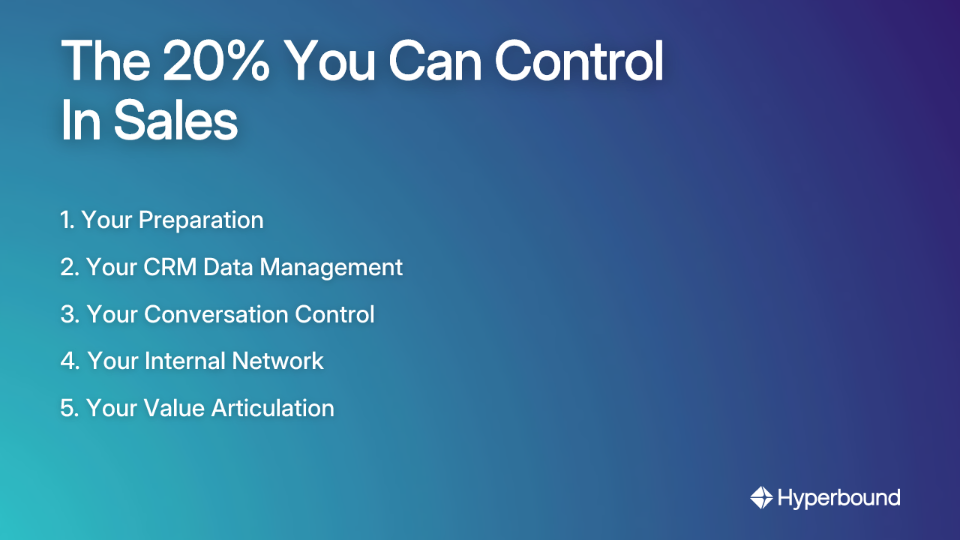 The 20% You Can Control In Sales

1. Your Preparation
2. Your CRM Data Management
3. Your Conversation Control
4. Your Internal Network
5. Your Value Articulation

Hyperbound